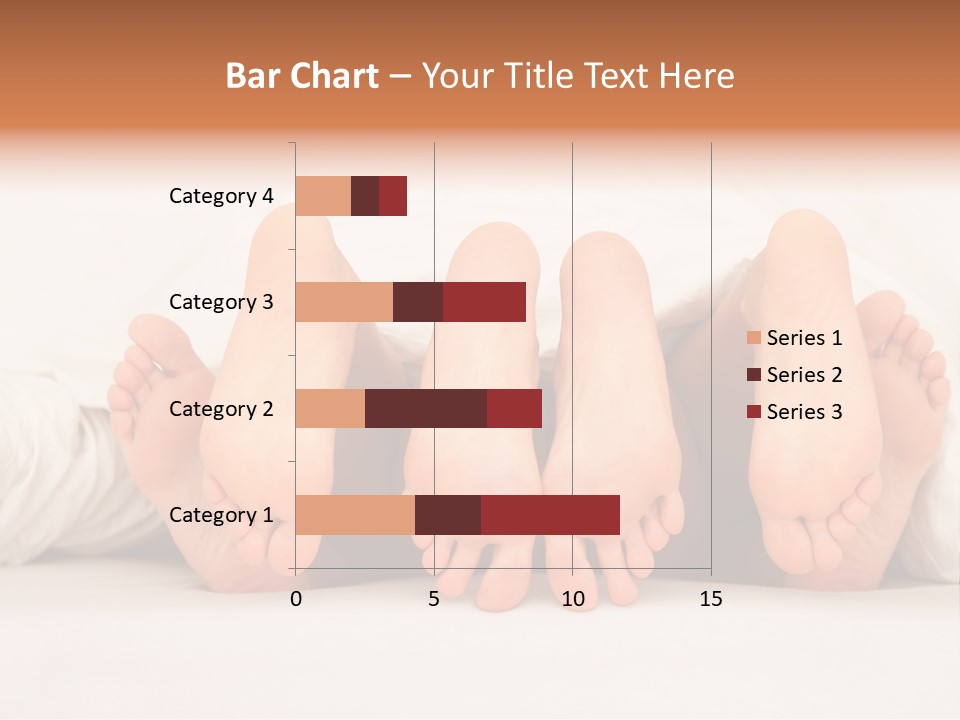 Bar Chart – Your Title Text Here

Category 4
Category 3
Category 2
Category 1

0 5 10 15

Series 1
Series 2
Series 3